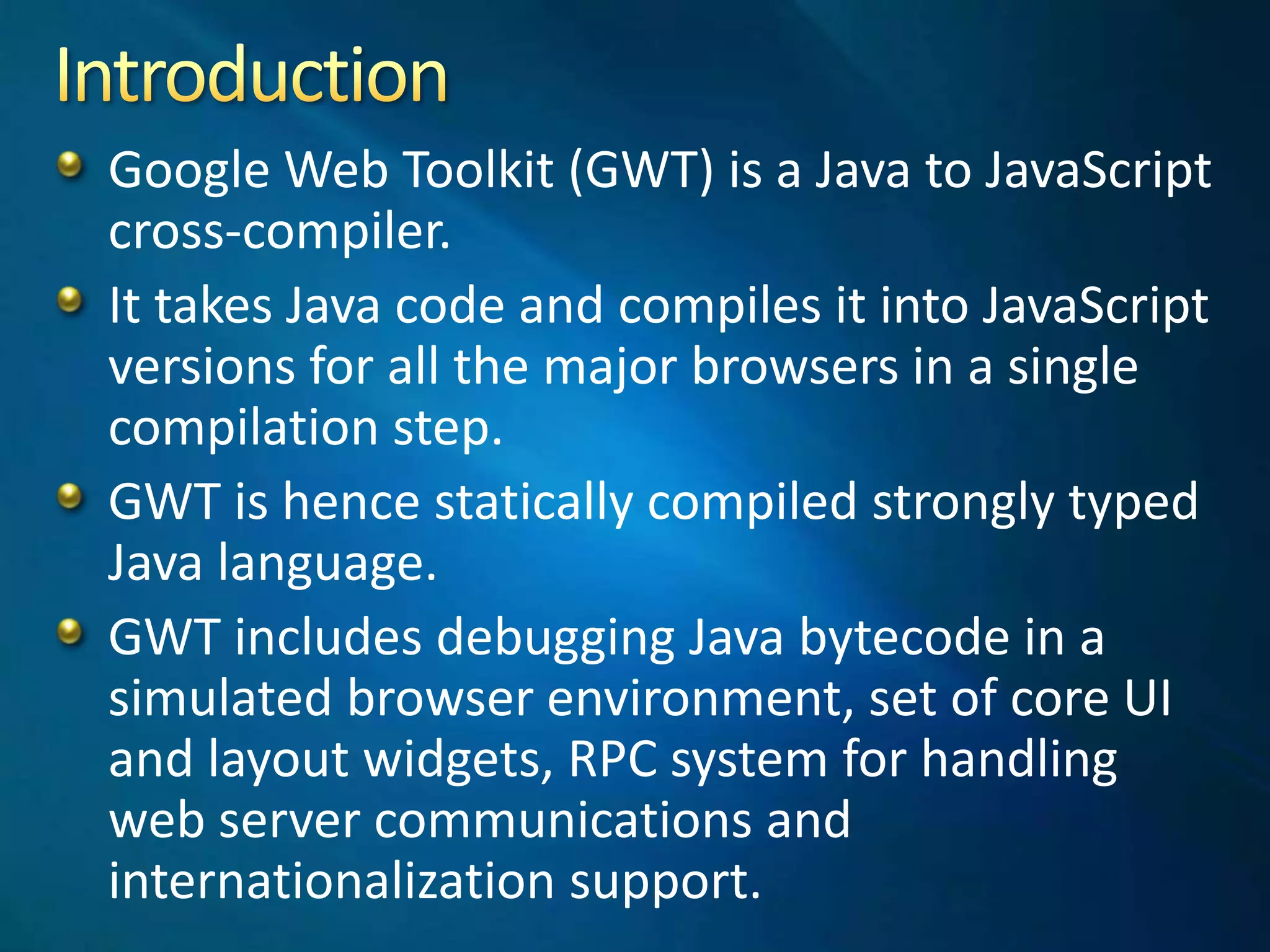 Introduction

Google Web Toolkit (GWT) is a Java to JavaScript cross-compiler.

It takes Java code and compiles it into JavaScript versions for all the major browsers in a single compilation step.

GWT is hence statically compiled strongly typed Java language.

GWT includes debugging Java bytecode in a simulated browser environment, set of core UI and layout widgets, RPC system for handling web server communications and internationalization support.